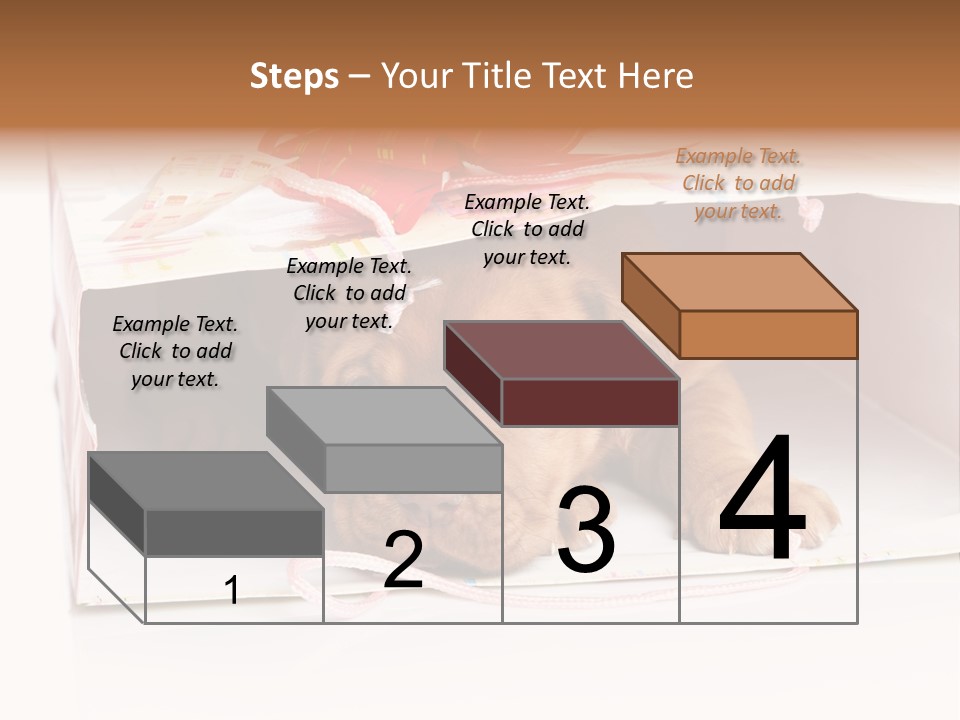 Steps – Your Title Text Here

Example Text. Click to add your text.

Example Text. Click to add your text.

Example Text. Click to add your text.

Example Text. Click to add your text.

1

2

3

4